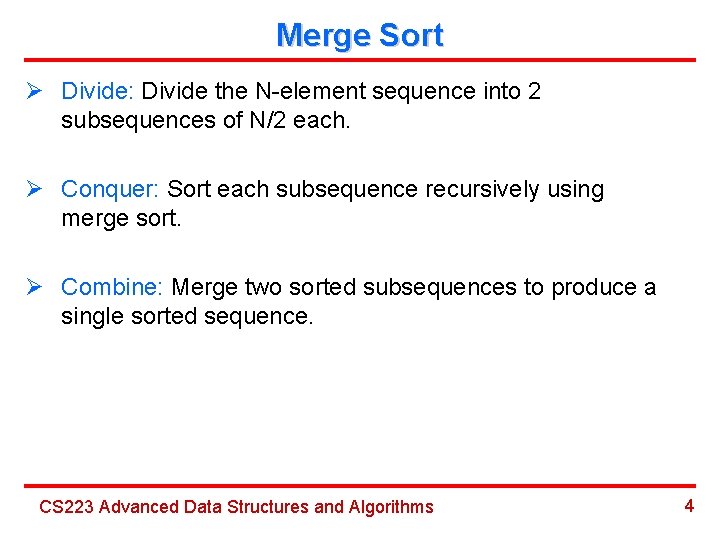 Merge Sort

➢ Divide: Divide the N-element sequence into 2 subsequences of N/2 each.

➢ Conquer: Sort each subsequence recursively using merge sort.

➢ Combine: Merge two sorted subsequences to produce a single sorted sequence.

CS223 Advanced Data Structures and Algorithms 4